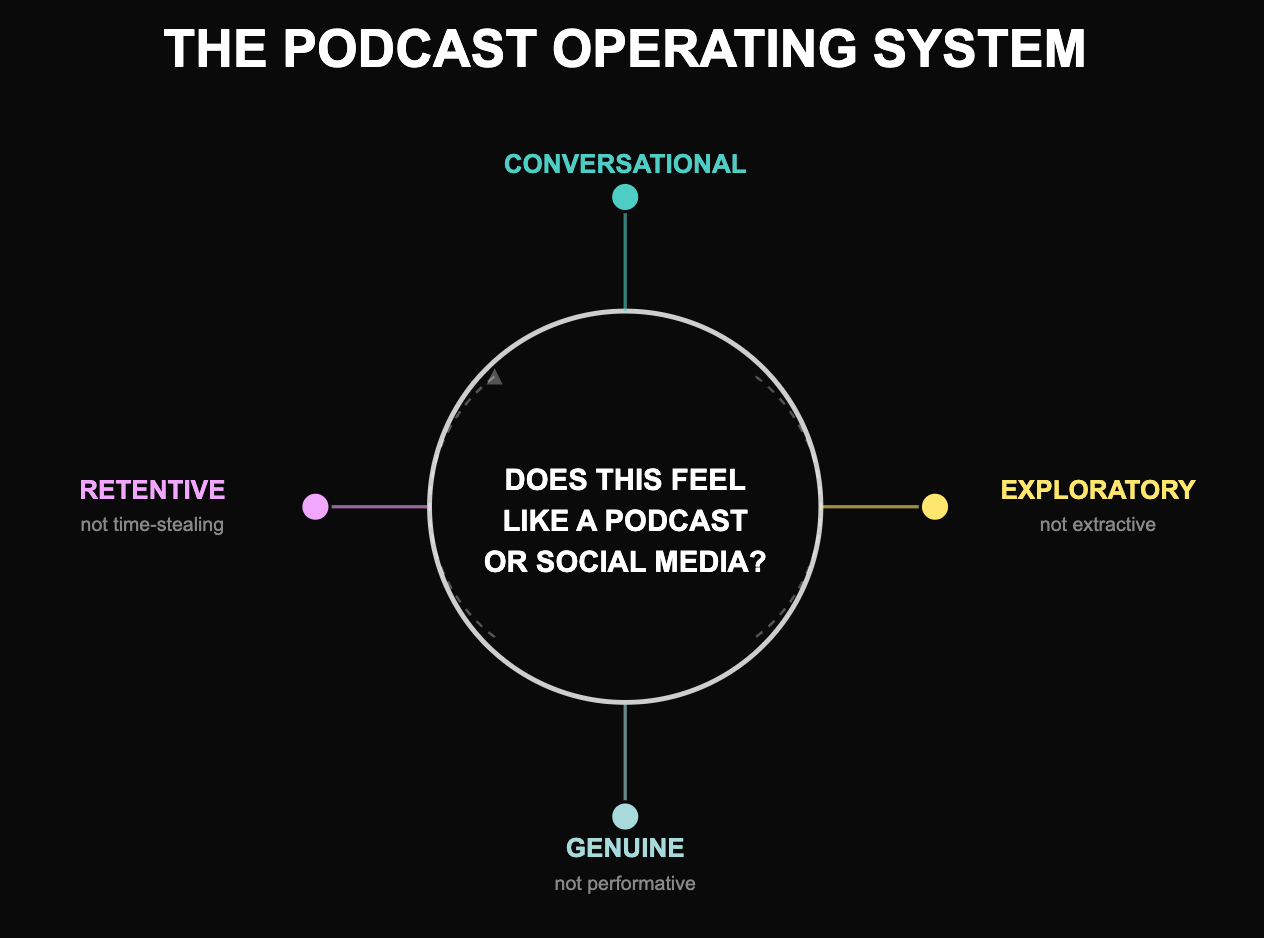 THE PODCAST OPERATING SYSTEM

CONVERSATIONAL

RETENTIVE
not time-stealing

DOES THIS FEEL LIKE A PODCAST OR SOCIAL MEDIA?

EXPLORATORY
not extractive

GENUINE
not performative